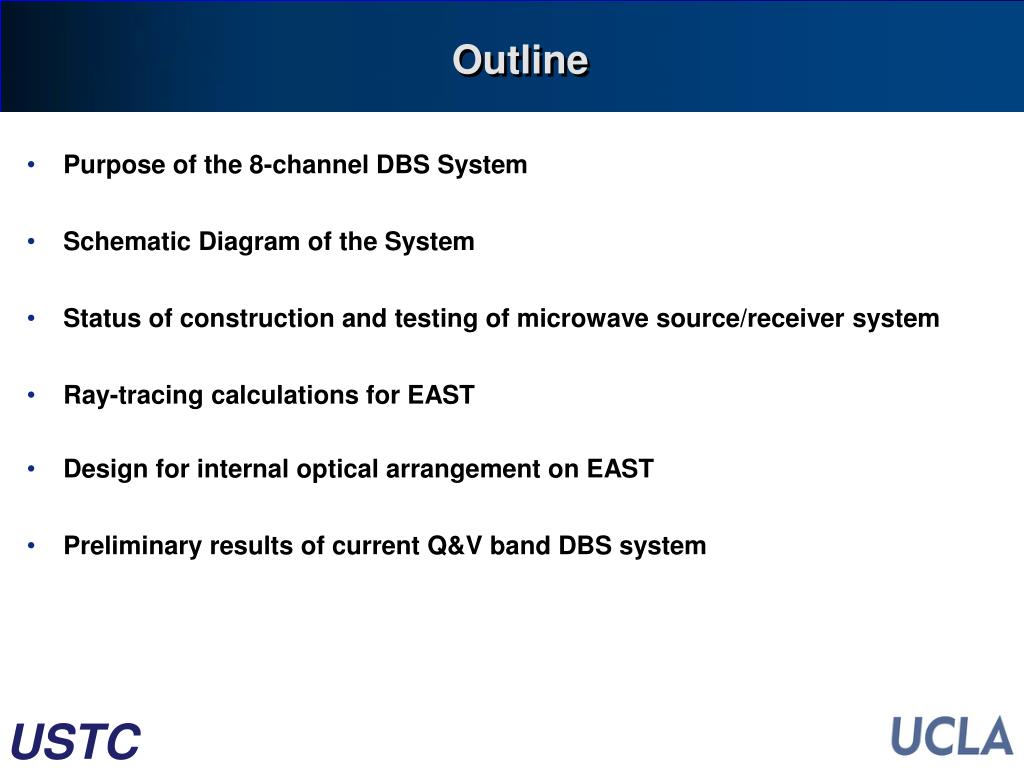 Outline

• Purpose of the 8-channel DBS System

• Schematic Diagram of the System

• Status of construction and testing of microwave source/receiver system

• Ray-tracing calculations for EAST

• Design for internal optical arrangement on EAST

• Preliminary results of current Q&V band DBS system

USTC

UCLA